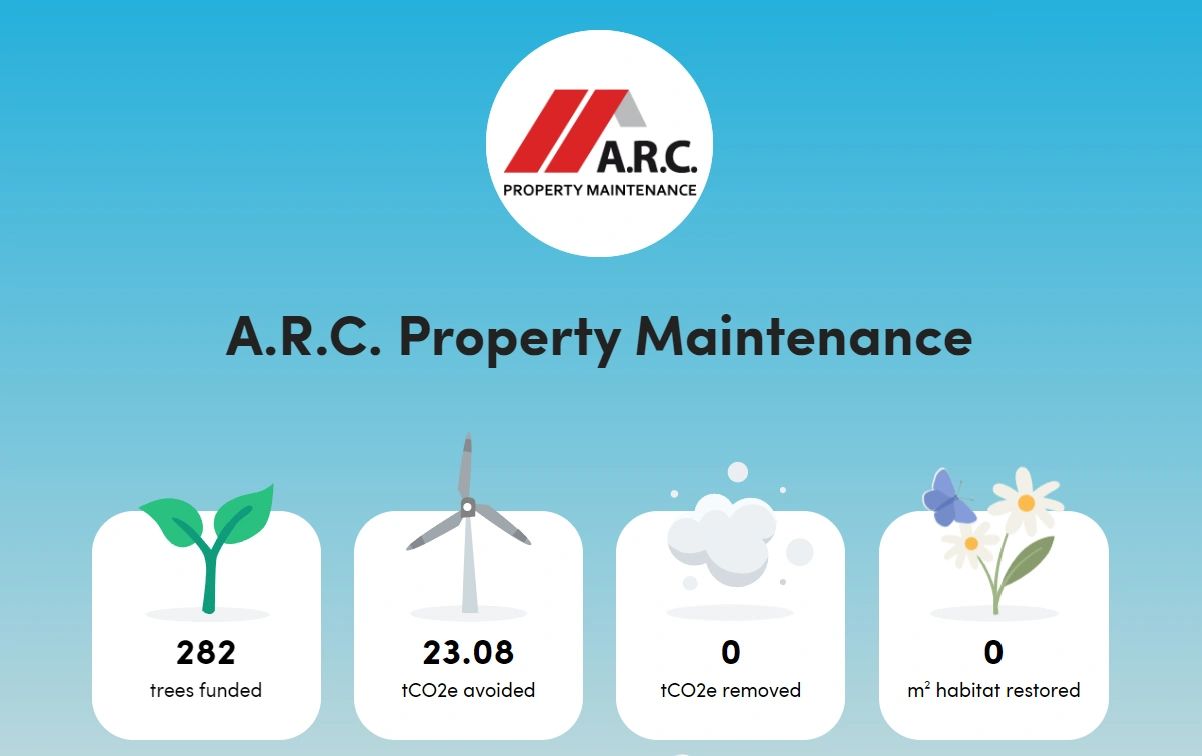 A.R.C.
PROPERTY MAINTENANCE

A.R.C. Property Maintenance

282
trees funded

23.08
tCO2e avoided

0
tCO2e removed

0
m² habitat restored